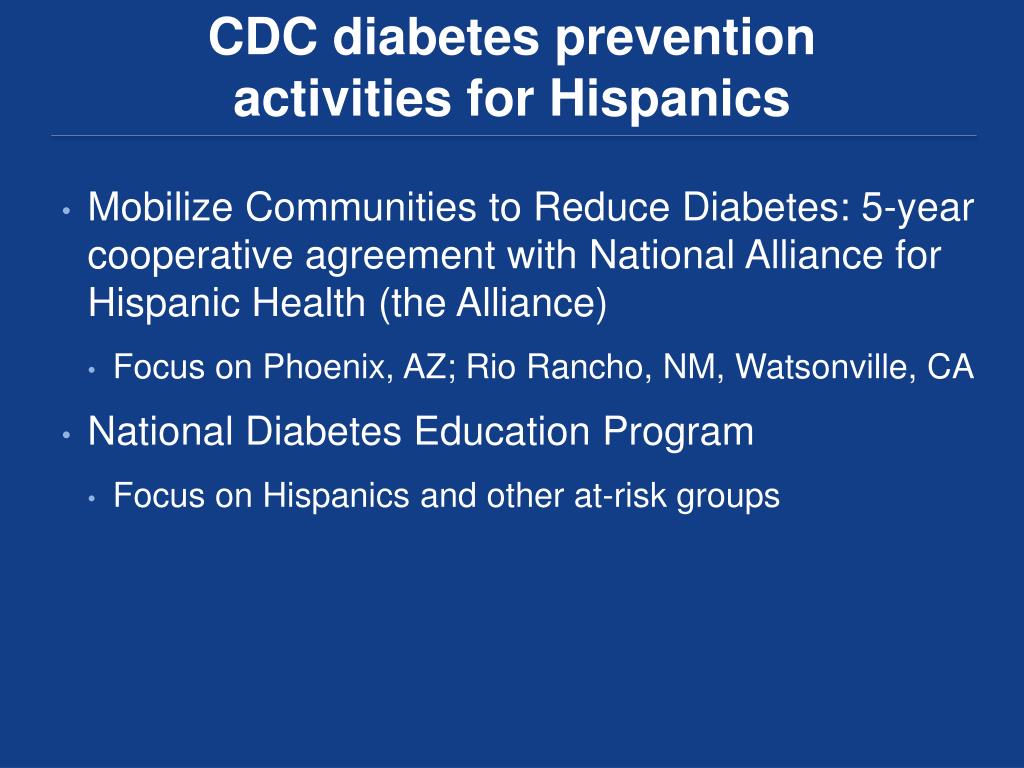 CDC diabetes prevention activities for Hispanics

• Mobilize Communities to Reduce Diabetes: 5-year cooperative agreement with National Alliance for Hispanic Health (the Alliance)
  • Focus on Phoenix, AZ; Rio Rancho, NM, Watsonville, CA
• National Diabetes Education Program
  • Focus on Hispanics and other at-risk groups